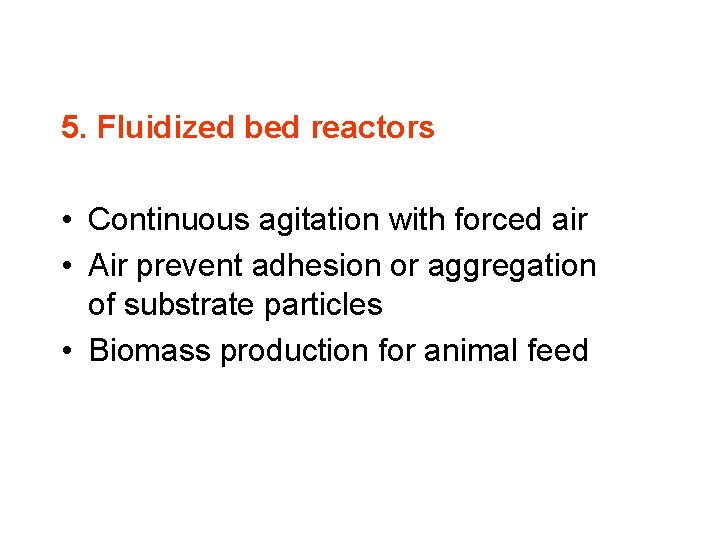 5. Fluidized bed reactors

• Continuous agitation with forced air
• Air prevent adhesion or aggregation of substrate particles
• Biomass production for animal feed